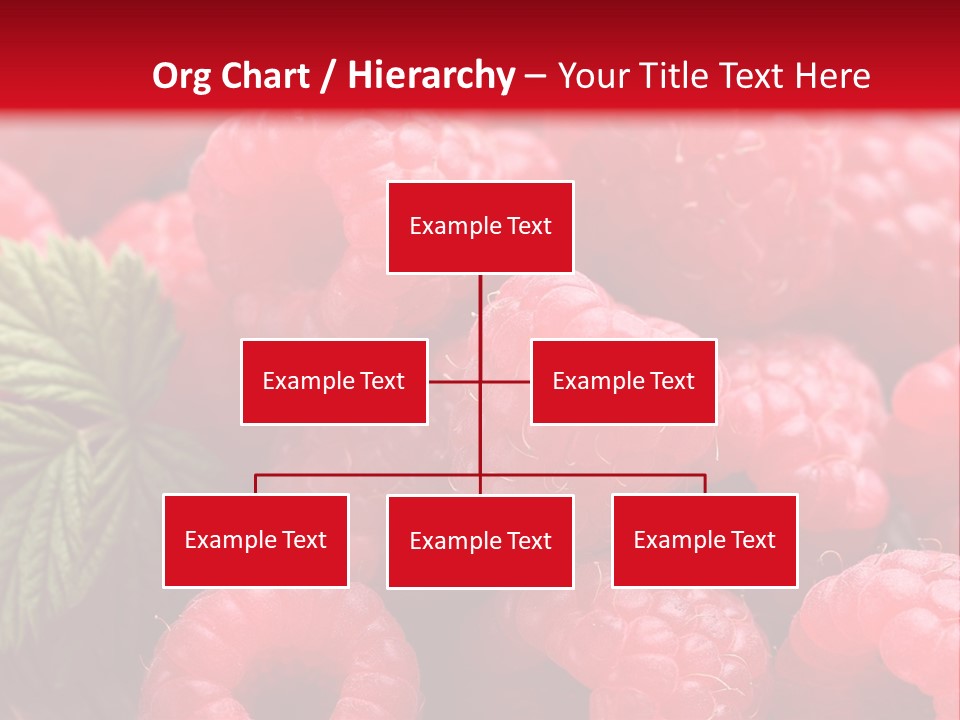 Org Chart / Hierarchy – Your Title Text Here

Example Text

Example Text

Example Text

Example Text

Example Text

Example Text